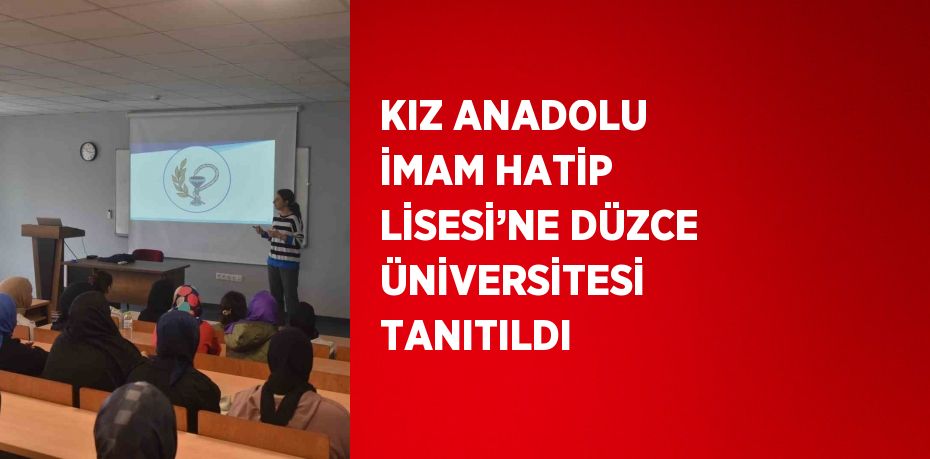 KIZ ANADOLU İMAM HATİP LİSESİ’NE DÜZCE ÜNİVERSİTESİ TANITILDI